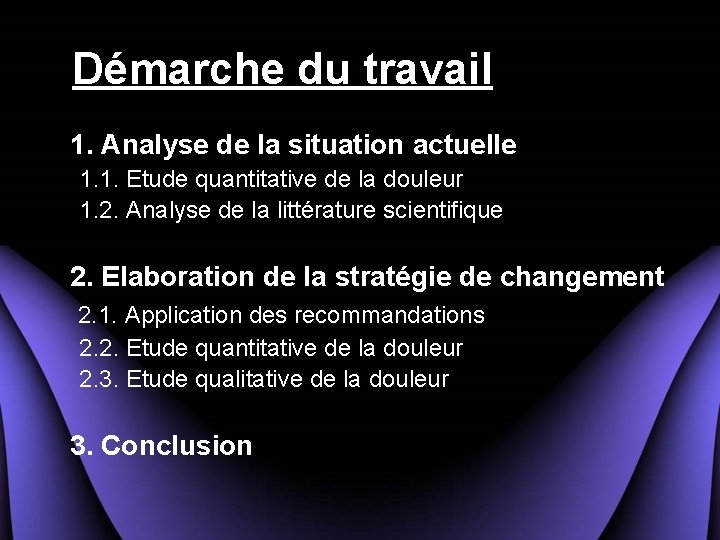 Démarche du travail

1. Analyse de la situation actuelle
1.1. Etude quantitative de la douleur
1.2. Analyse de la littérature scientifique

2. Elaboration de la stratégie de changement
2.1. Application des recommandations
2.2. Etude quantitative de la douleur
2.3. Etude qualitative de la douleur

3. Conclusion